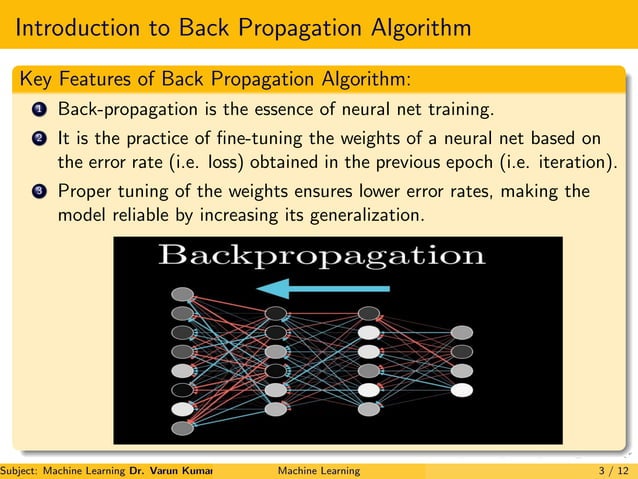 Introduction to Back Propagation Algorithm

Key Features of Back Propagation Algorithm:

1 Back-propagation is the essence of neural net training.

2 It is the practice of fine-tuning the weights of a neural net based on the error rate (i.e. loss) obtained in the previous epoch (i.e. iteration).

3 Proper tuning of the weights ensures lower error rates, making the model reliable by increasing its generalization.

Backpropagation

Subject: Machine Learning Dr. Varun Kumar Machine Learning 3 / 12